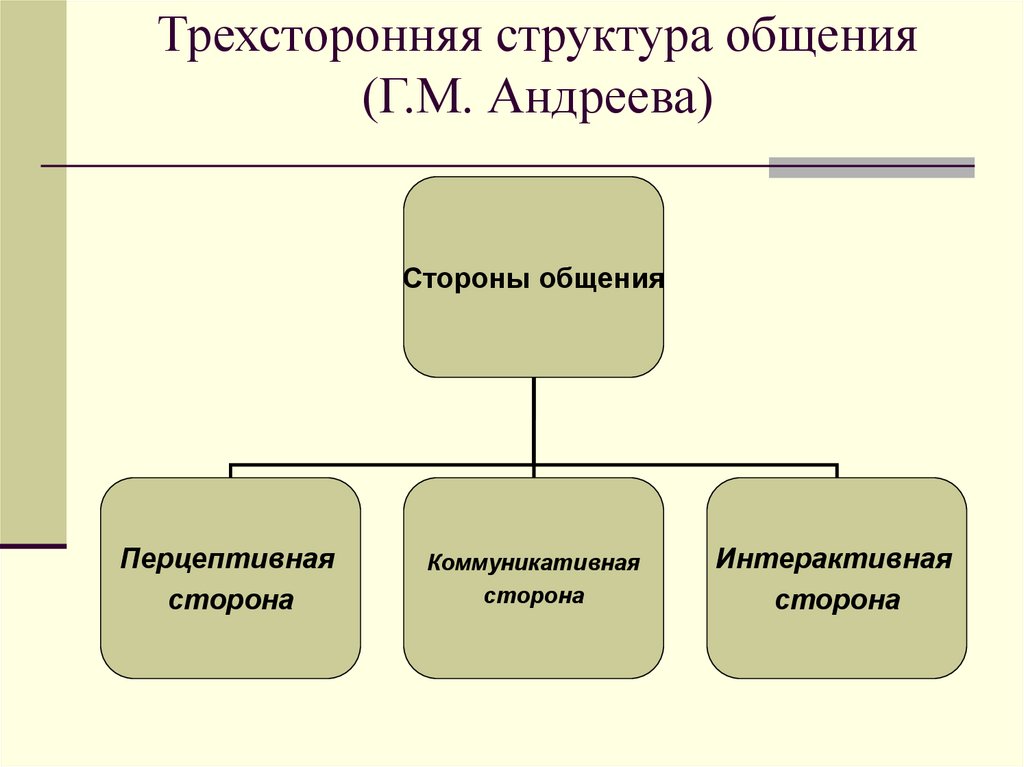 Трехсторонняя структура общения (Г.М. Андреева)

Стороны общения

Перцептивная сторона

Коммуникативная сторона

Интерактивная сторона